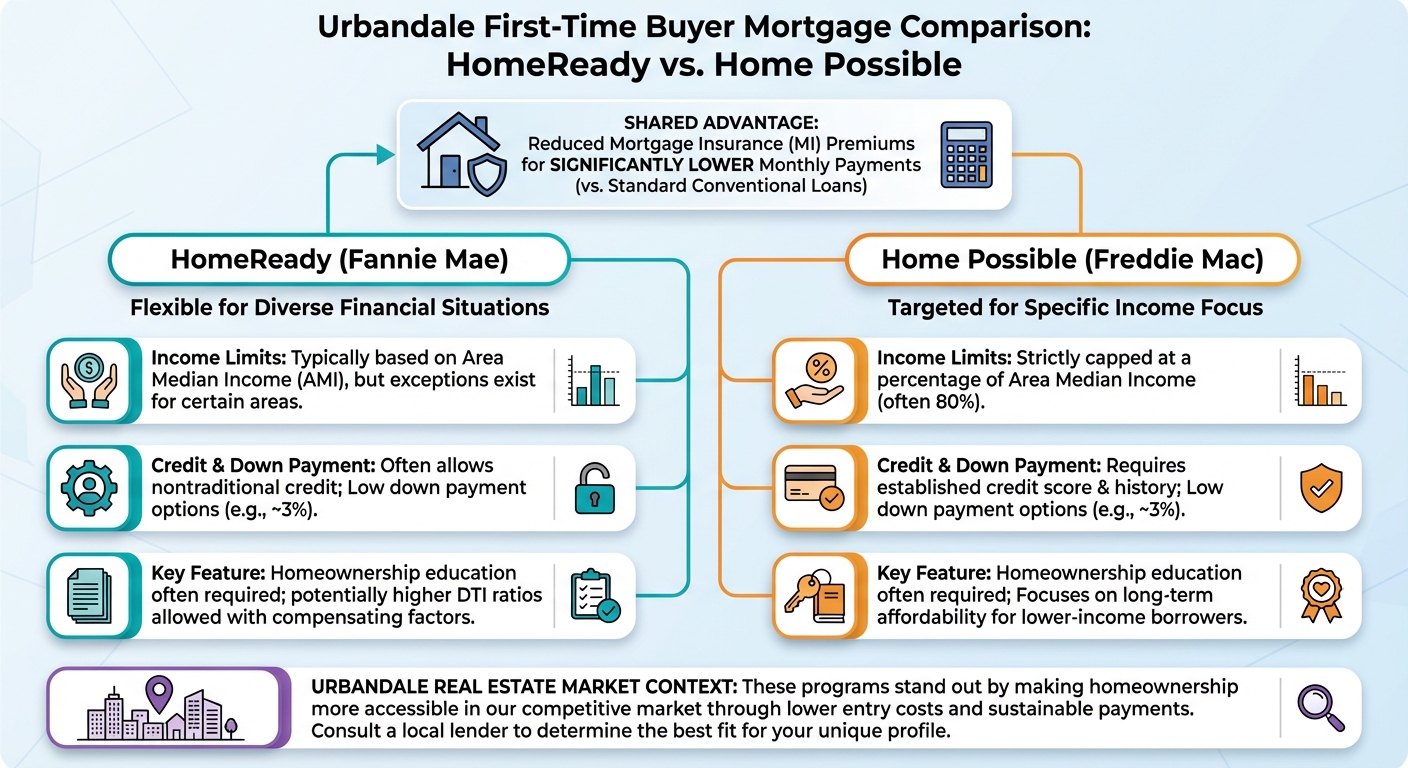 Urbandale First-Time Buyer Mortgage Comparison:
HomeReady vs. Home Possible

SHARED ADVANTAGE:
Reduced Mortgage Insurance (MI) Premiums for SIGNIFICANTLY LOWER Monthly Payments (vs. Standard Conventional Loans)

HomeReady (Fannie Mae)

Flexible for Diverse Financial Situations

Income Limits: Typically based on Area Median Income (AMI), but exceptions exist for certain areas.

Credit & Down Payment: Often allows nontraditional credit; Low down payment options (e.g., ~3%).

Key Feature: Homeownership education often required; potentially higher DTI ratios allowed with compensating factors.

Home Possible (Freddie Mac)

Targeted for Specific Income Focus

Income Limits: Strictly capped at a percentage of Area Median Income (often 80%).

Credit & Down Payment: Requires established credit score & history; Low down payment options (e.g., ~3%).

Key Feature: Homeownership education often required; Focuses on long-term affordability for lower-income borrowers.

URBANDALE REAL ESTATE MARKET CONTEXT: These programs stand out by making homeownership more accessible in our competitive market through lower entry costs and sustainable payments. Consult a local lender to determine the best fit for your unique profile.